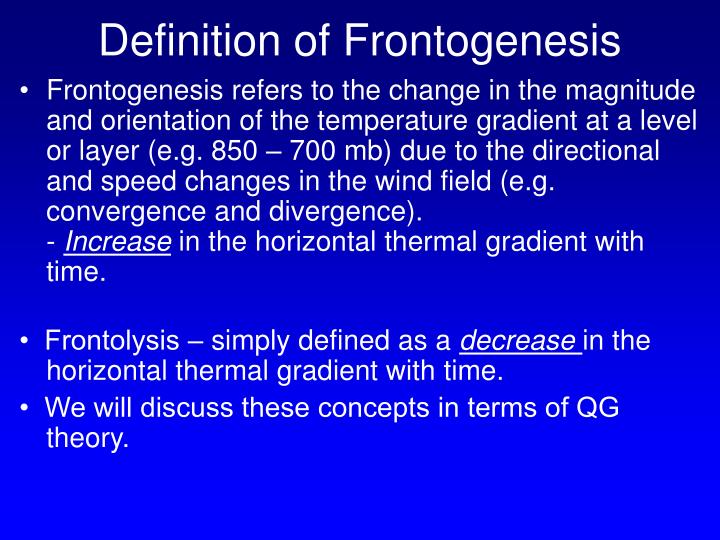 Definition of Frontogenesis

• Frontogenesis refers to the change in the magnitude and orientation of the temperature gradient at a level or layer (e.g. 850 – 700 mb) due to the directional and speed changes in the wind field (e.g. convergence and divergence).
- Increase in the horizontal thermal gradient with time.

• Frontolysis – simply defined as a decrease in the horizontal thermal gradient with time.

• We will discuss these concepts in terms of QG theory.